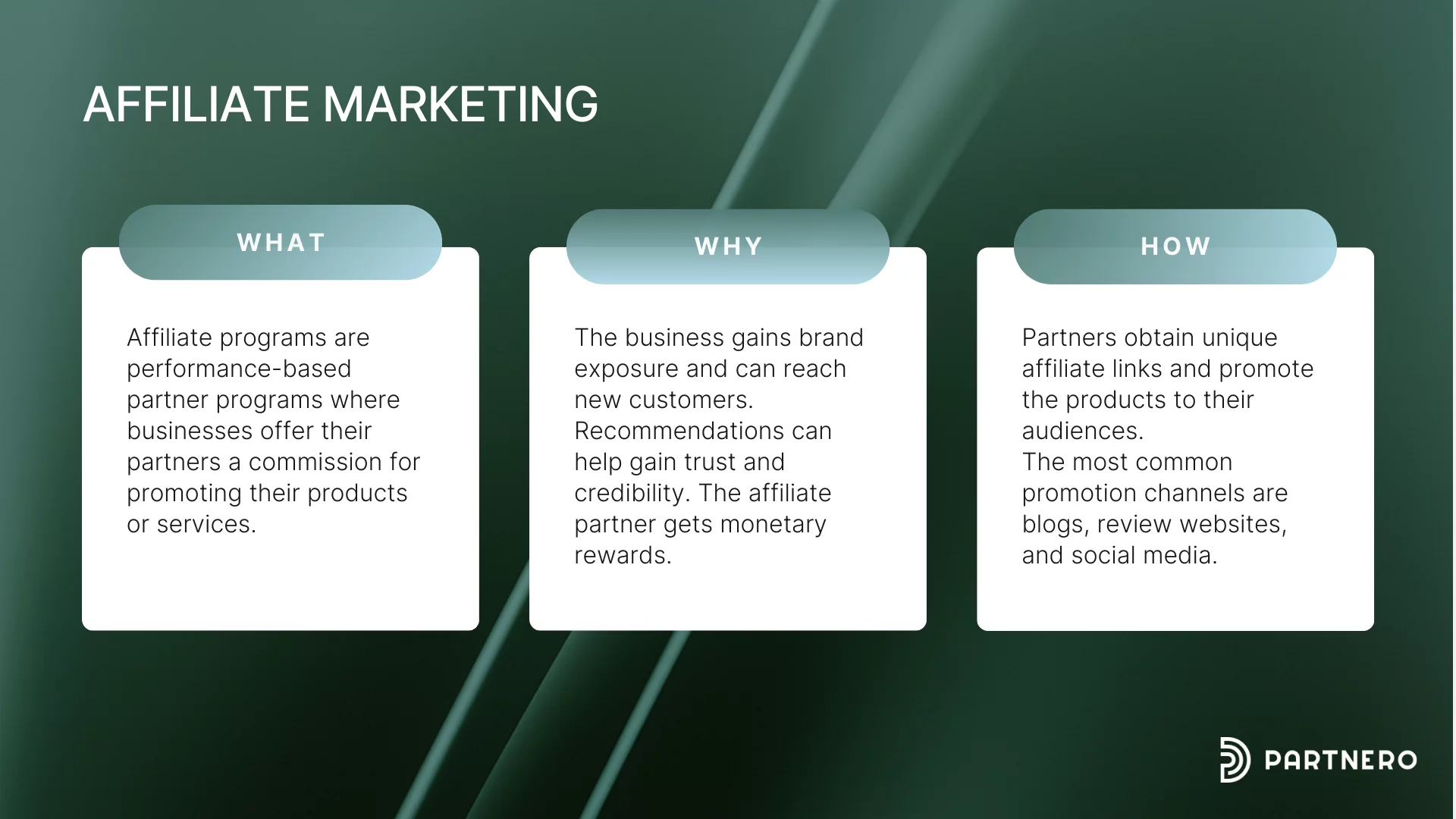 AFFILIATE MARKETING

WHAT

Affiliate programs are performance-based partner programs where businesses offer their partners a commission for promoting their products or services.

WHY

The business gains brand exposure and can reach new customers. Recommendations can help gain trust and credibility. The affiliate partner gets monetary rewards.

HOW

Partners obtain unique affiliate links and promote the products to their audiences.
The most common promotion channels are blogs, review websites, and social media.

PARTNERO